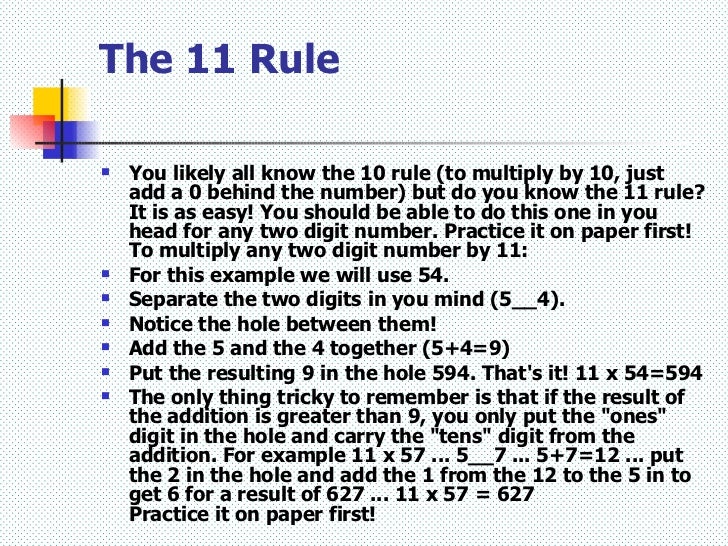 The 11 Rule

- You likely all know the 10 rule (to multiply by 10, just add a 0 behind the number) but do you know the 11 rule? It is as easy! You should be able to do this one in you head for any two digit number. Practice it on paper first! To multiply any two digit number by 11:
- For this example we will use 54.
- Separate the two digits in you mind (5__4).
- Notice the hole between them!
- Add the 5 and the 4 together (5+4=9)
- Put the resulting 9 in the hole 594. That's it! 11 x 54=594
- The only thing tricky to remember is that if the result of the addition is greater than 9, you only put the "ones" digit in the hole and carry the "tens" digit from the addition. For example 11 x 57 ... 5__7 ... 5+7=12 ... put the 2 in the hole and add the 1 from the 12 to the 5 in to get 6 for a result of 627 ... 11 x 57 = 627
Practice it on paper first!